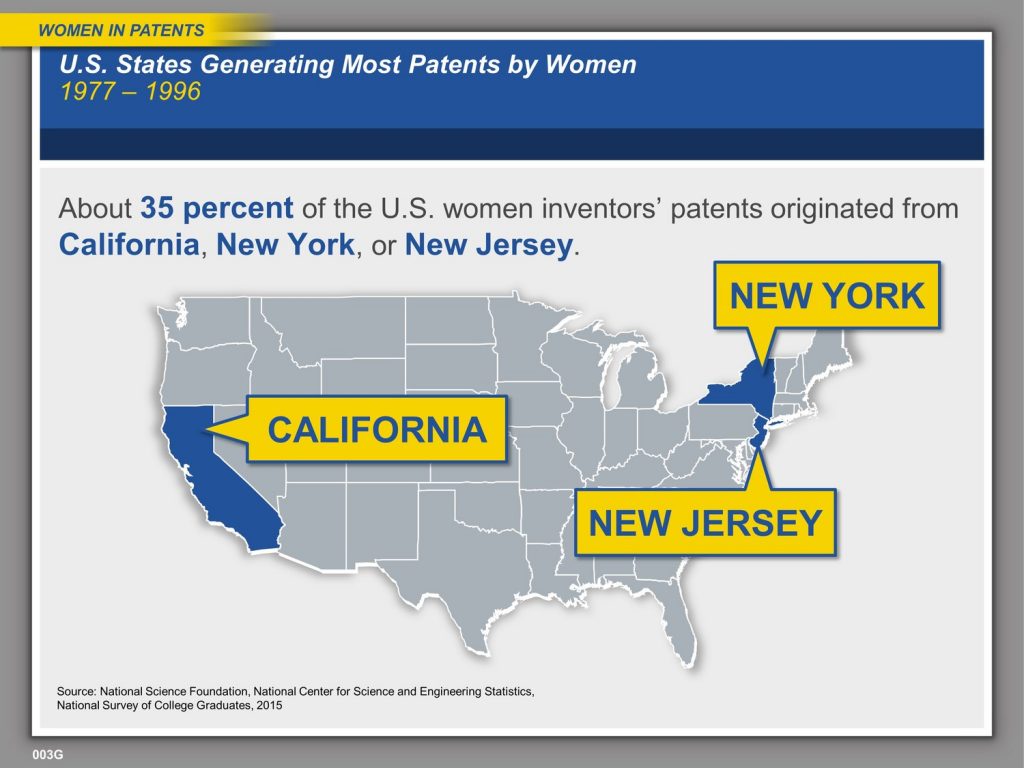 WOMEN IN PATENTS

U.S. States Generating Most Patents by Women
1977 – 1996

About 35 percent of the U.S. women inventors' patents originated from California, New York, or New Jersey.

NEW YORK

CALIFORNIA

NEW JERSEY

Source: National Science Foundation, National Center for Science and Engineering Statistics, National Survey of College Graduates, 2015

003G